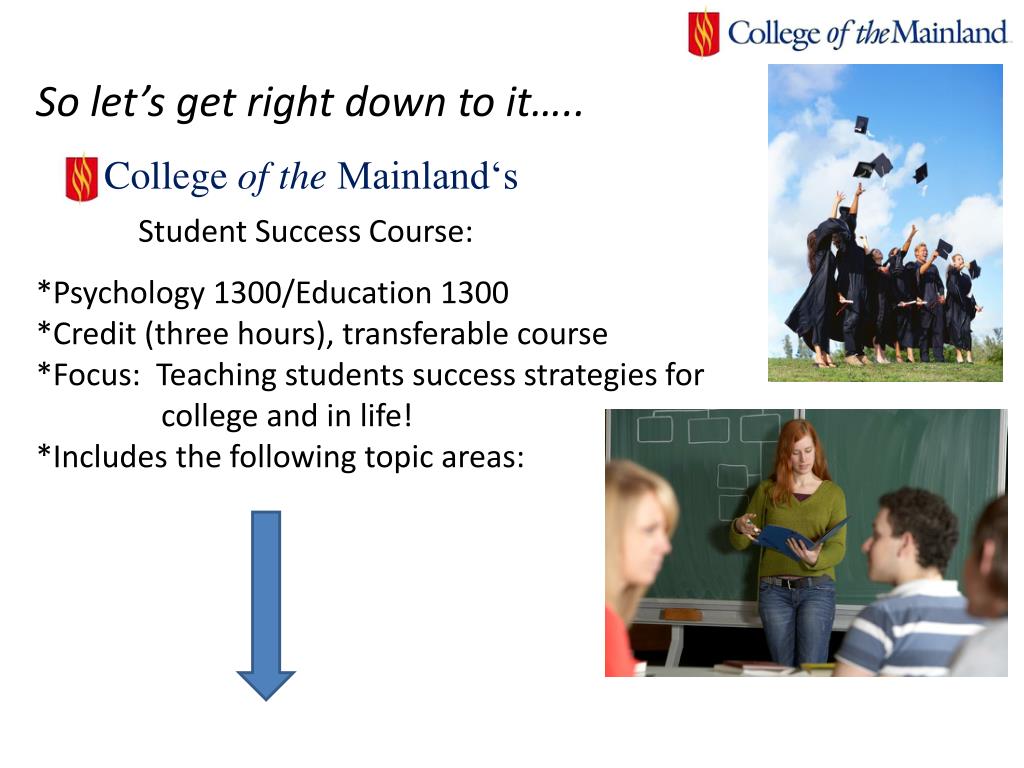 College of the Mainland

So let's get right down to it…..

College of the Mainland's

Student Success Course:

*Psychology 1300/Education 1300
*Credit (three hours), transferable course
*Focus: Teaching students success strategies for college and in life!
*Includes the following topic areas: